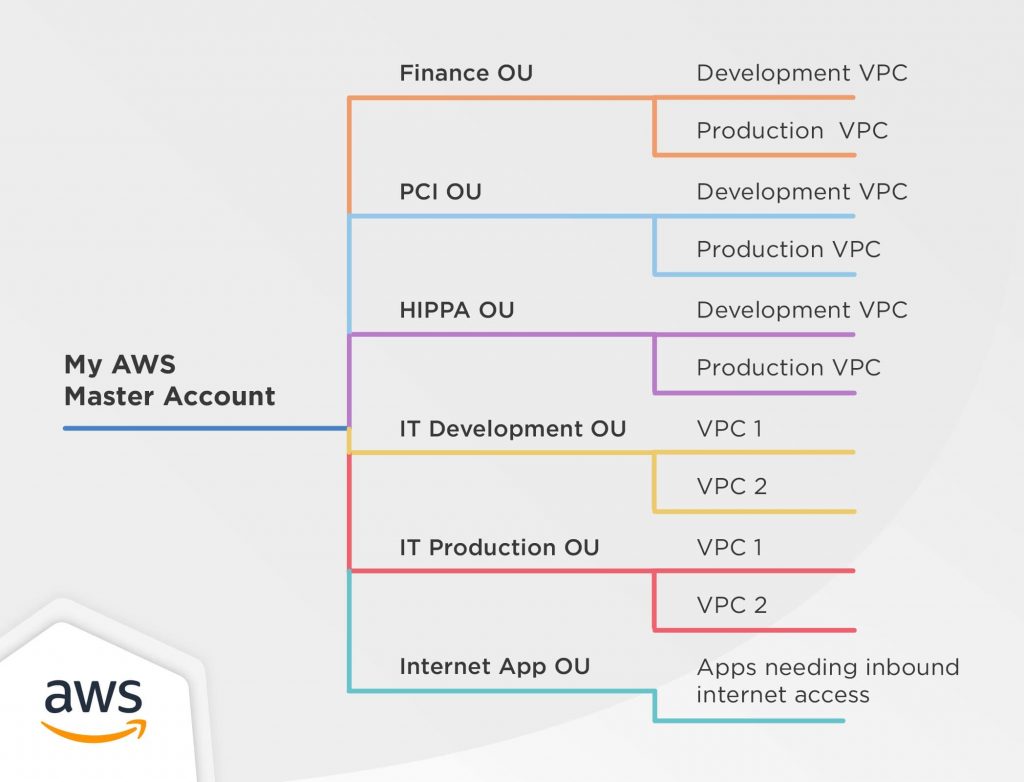 My AWS Master Account

Finance OU
Development VPC
Production VPC

PCI OU
Development VPC
Production VPC

HIPPA OU
Development VPC
Production VPC

IT Development OU
VPC 1
VPC 2

IT Production OU
VPC 1
VPC 2

Internet App OU
Apps needing inbound internet access

aws